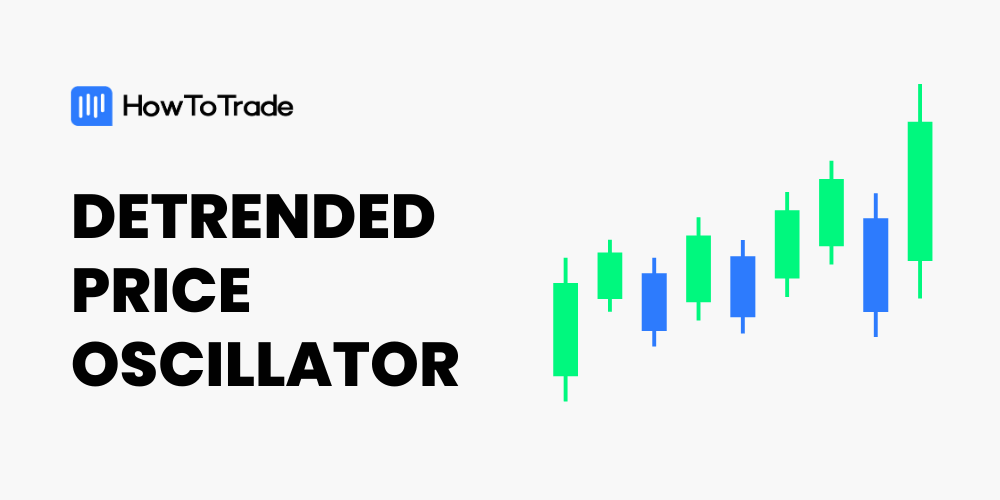 HowToTrade

DETRENDED PRICE OSCILLATOR